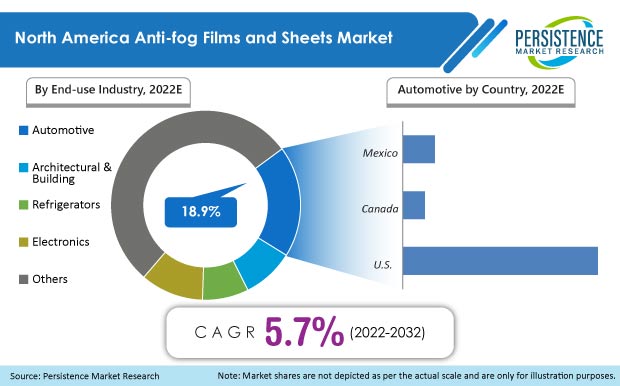 North America Anti-fog Films and Sheets Market

PERSISTENCE MARKET RESEARCH

By End-use Industry, 2022E

Automotive

Architectural & Building

Refrigerators

Electronics

Others

18.9%

Automotive by Country, 2022E

Mexico

Canada

U.S.

CAGR 5.7% (2022-2032)

Source: Persistence Market Research

Note: Market shares are not depicted as per the actual scale and are only for illustration purposes.